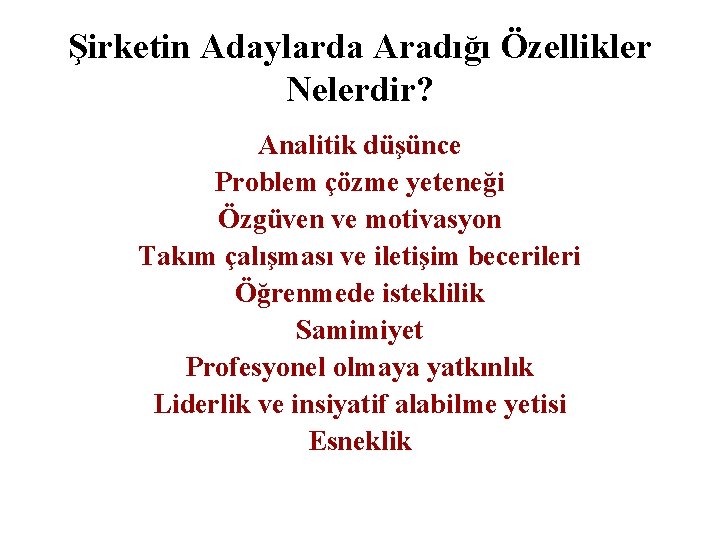 Şirketin Adaylarda Aradığı Özellikler Nelerdir?

Analitik düşünce
Problem çözme yeteneği
Özgüven ve motivasyon
Takım çalışması ve iletişim becerileri
Öğrenmede isteklilik
Samimiyet
Profesyonel olmaya yatkınlık
Liderlik ve insiyatif alabilme yetisi
Esneklik